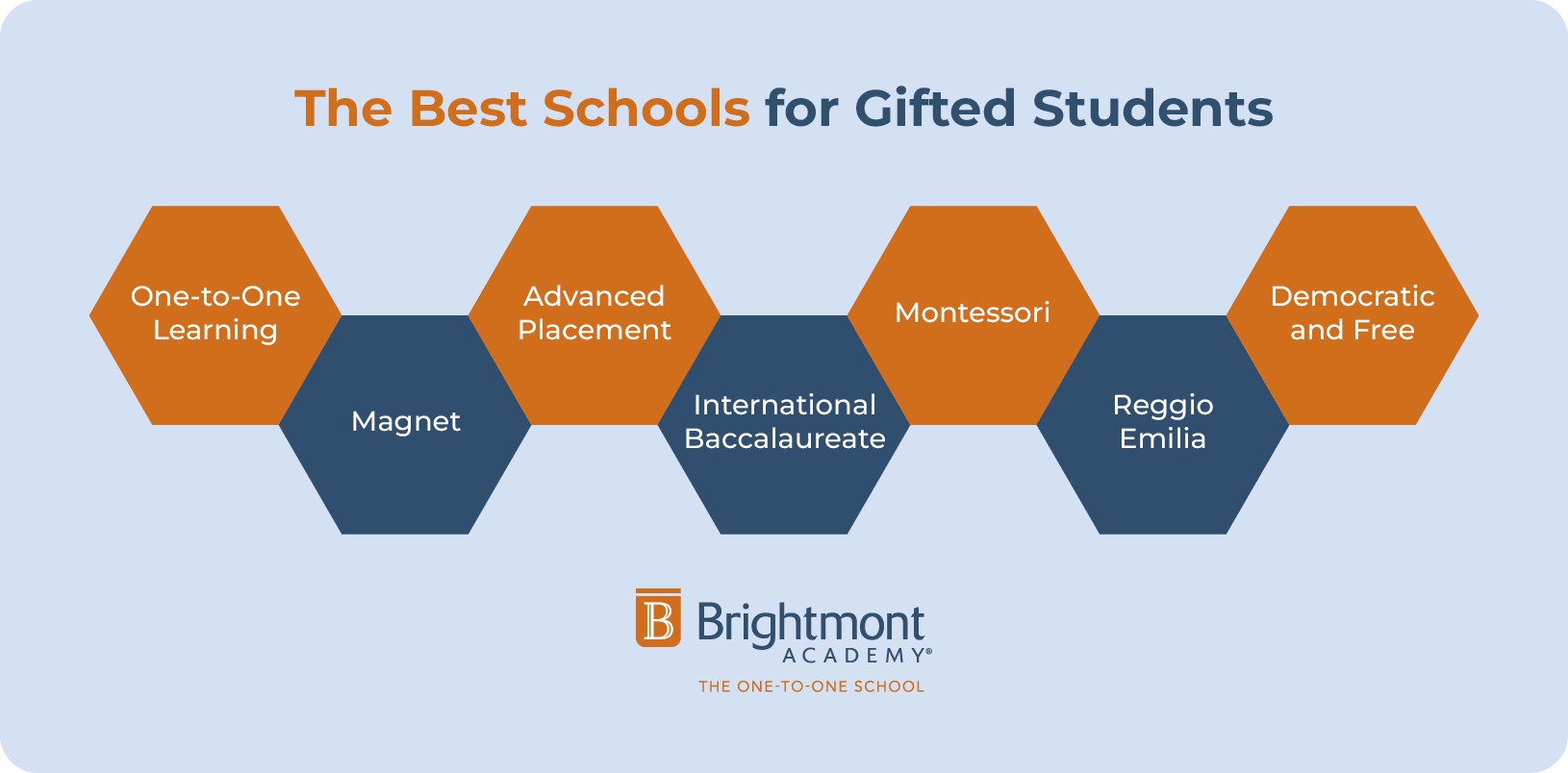 The Best Schools for Gifted Students

One-to-One Learning

Magnet

Advanced Placement

International Baccalaureate

Montessori

Reggio Emilia

Democratic and Free

B Brightmont ACADEMY®
THE ONE-TO-ONE SCHOOL